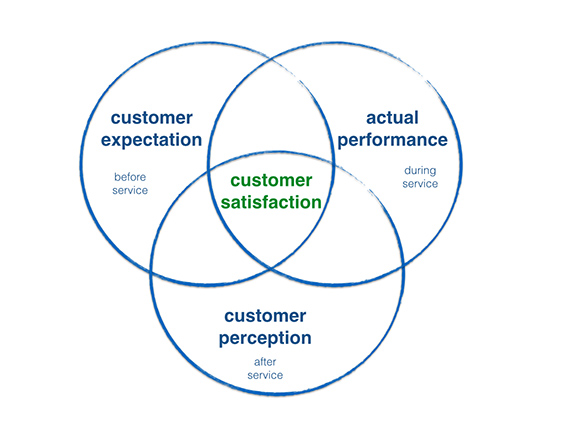 customer expectation

before service

actual performance

during service

customer satisfaction

customer perception

after service